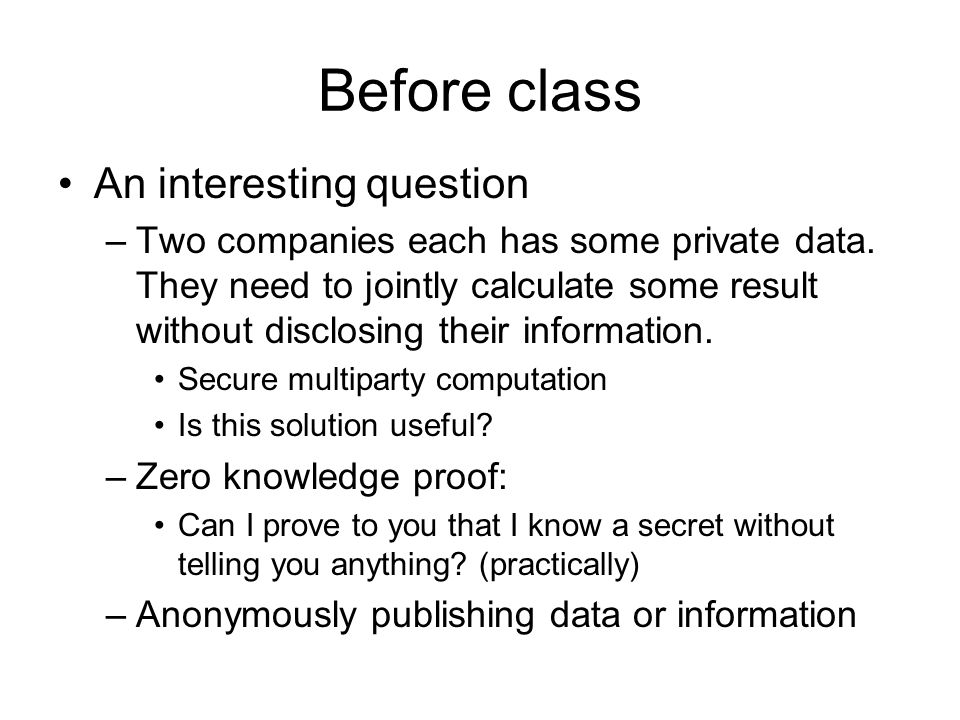 Before class

• An interesting question
– Two companies each has some private data. They need to jointly calculate some result without disclosing their information.
• Secure multiparty computation
• Is this solution useful?
– Zero knowledge proof:
• Can I prove to you that I know a secret without telling you anything? (practically)
– Anonymously publishing data or information